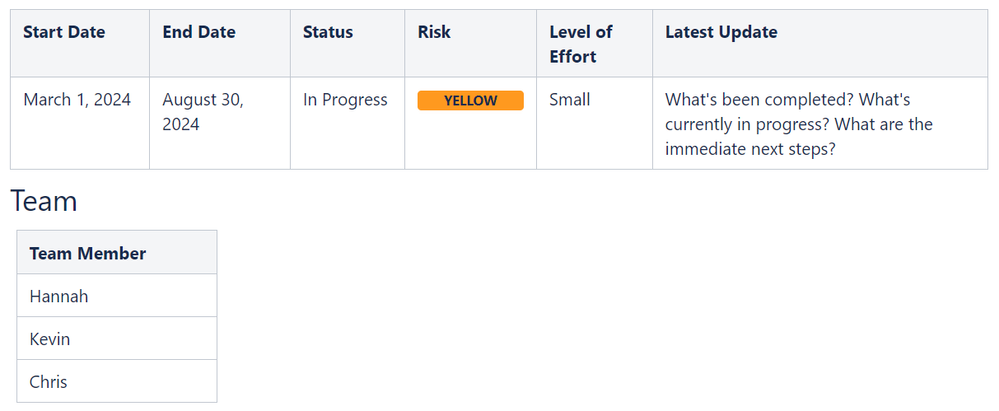 | Start Date | End Date | Status | Risk | Level of Effort | Latest Update |
|---|---|---|---|---|---|
| March 1, 2024 | August 30, 2024 | In Progress | YELLOW | Small | What's been completed? What's currently in progress? What are the immediate next steps? |

Team

| Team Member |
|---|
| Hannah |
| Kevin |
| Chris |